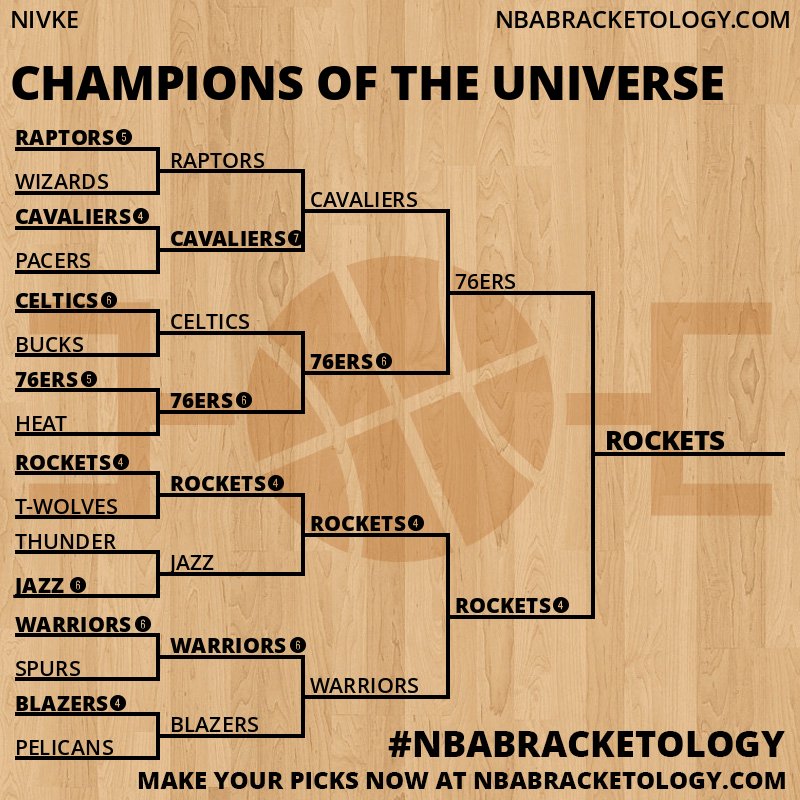 NIVKE

NBABRACKETOLOGY.COM

CHAMPIONS OF THE UNIVERSE

RAPTORS 5
WIZARDS
CAVALIERS 4
PACERS
CELTICS 6
BUCKS
76ERS 5
HEAT
ROCKETS 4
T-WOLVES
THUNDER
JAZZ 6
WARRIORS 6
SPURS
BLAZERS 4
PELICANS

RAPTORS
CAVALIERS 7
CELTICS
76ERS 6
ROCKETS 4
JAZZ
WARRIORS 6
BLAZERS

CAVALIERS
76ERS 6
ROCKETS 4
WARRIORS

76ERS
ROCKETS 4

ROCKETS

#NBABRACKETOLOGY

MAKE YOUR PICKS NOW AT NBABRACKETOLOGY.COM